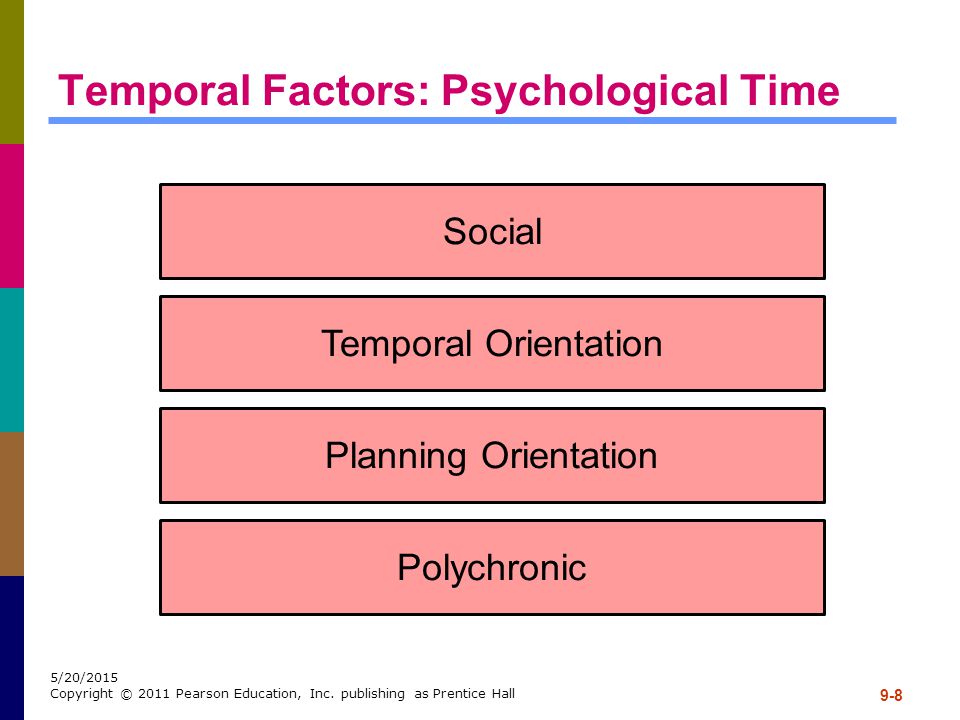 Temporal Factors: Psychological Time

Social

Temporal Orientation

Planning Orientation

Polychronic

5/20/2015
Copyright © 2011 Pearson Education, Inc. publishing as Prentice Hall

9-8